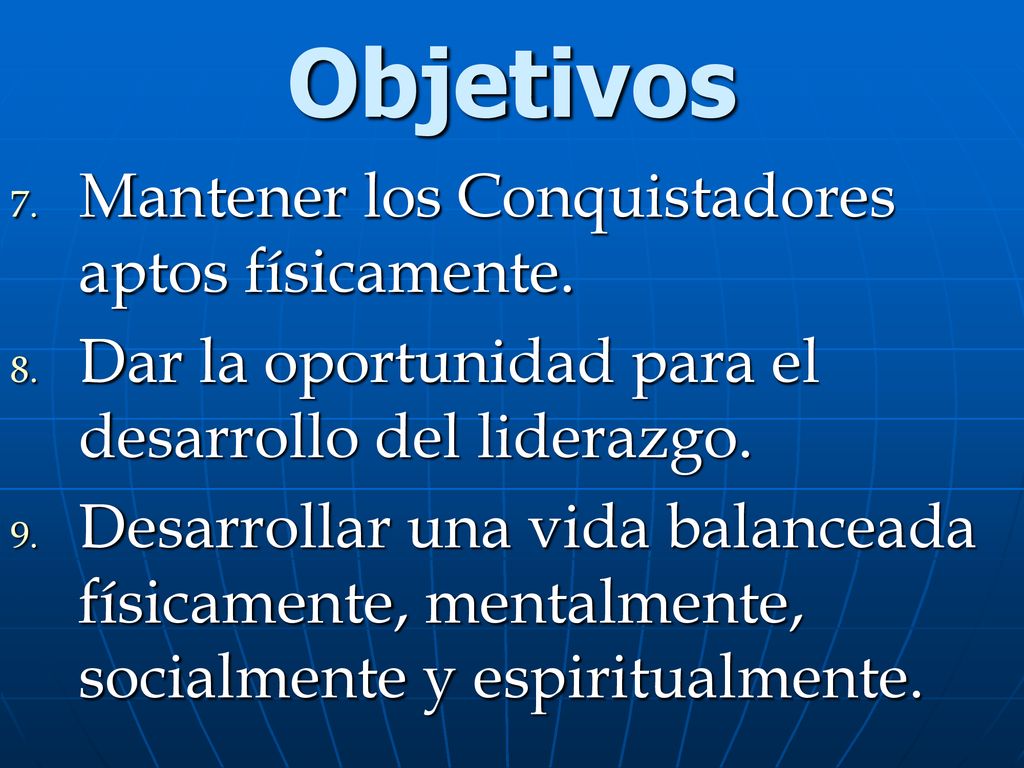 Objetivos

7. Mantener los Conquistadores aptos físicamente.
8. Dar la oportunidad para el desarrollo del liderazgo.
9. Desarrollar una vida balanceada físicamente, mentalmente, socialmente y espiritualmente.